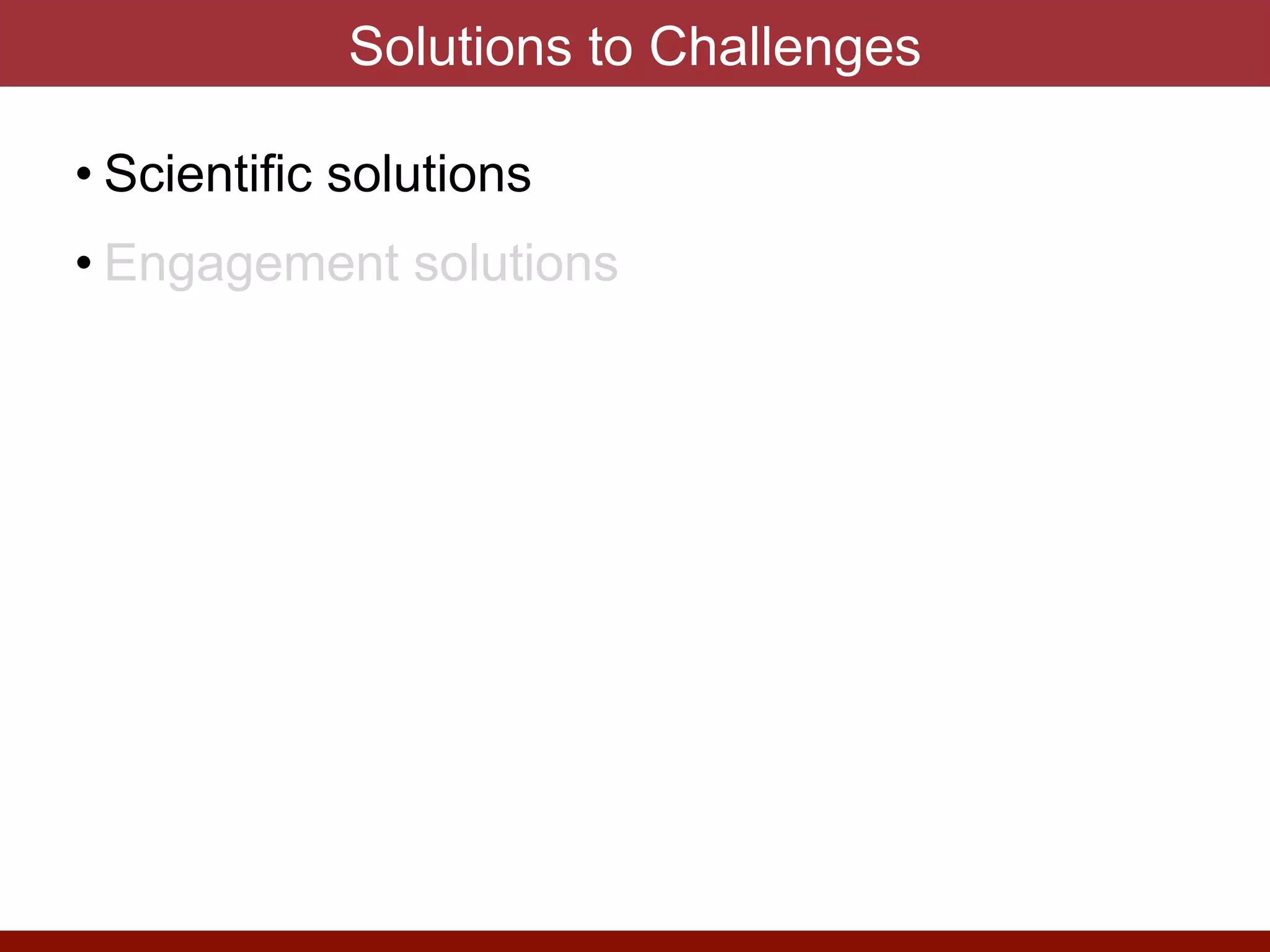 Solutions to Challenges

• Scientific solutions
• Engagement solutions